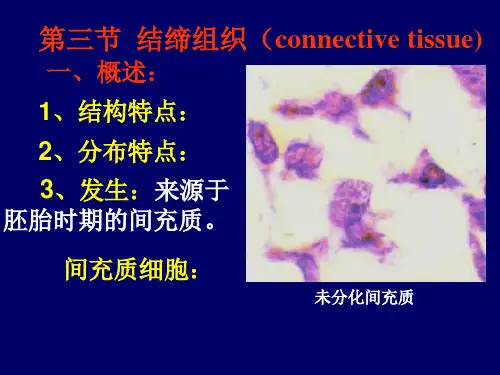 第三节 结缔组织（connective tissue)

一、概述：

1、结构特点：

2、分布特点：

3、发生：来源于胚胎时期的间充质。

间充质细胞：

未分化间充质